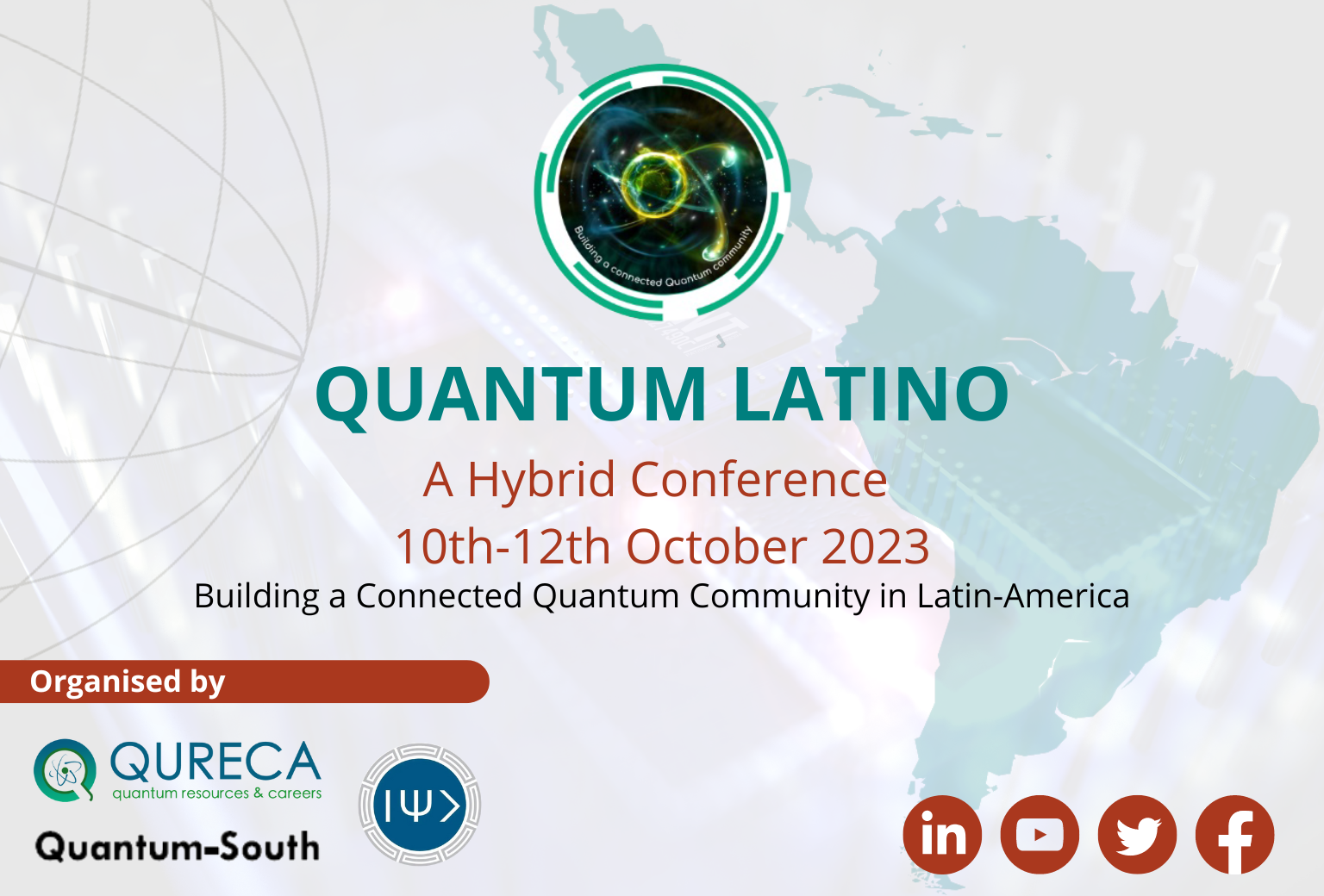 Building a connected Quantum community

QUANTUM LATINO

A Hybrid Conference

10th-12th October 2023

Building a Connected Quantum Community in Latin-America

Organised by

QURECA
quantum resources & careers

Quantum-South

$|\Psi\rangle$

in